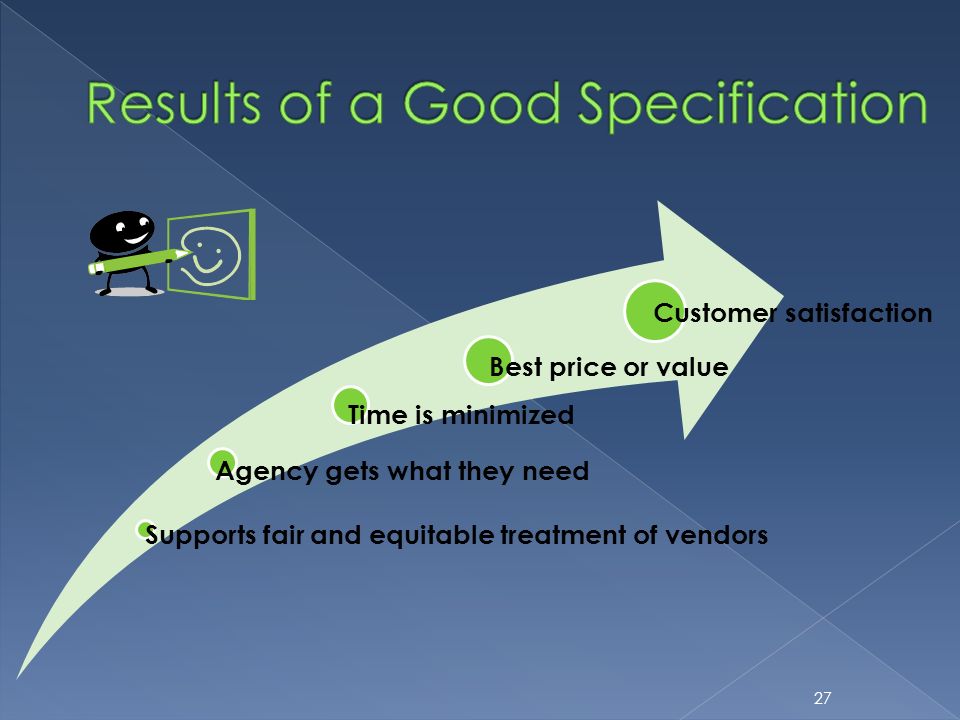 Results of a Good Specification

Customer satisfaction

Best price or value

Time is minimized

Agency gets what they need

Supports fair and equitable treatment of vendors

27